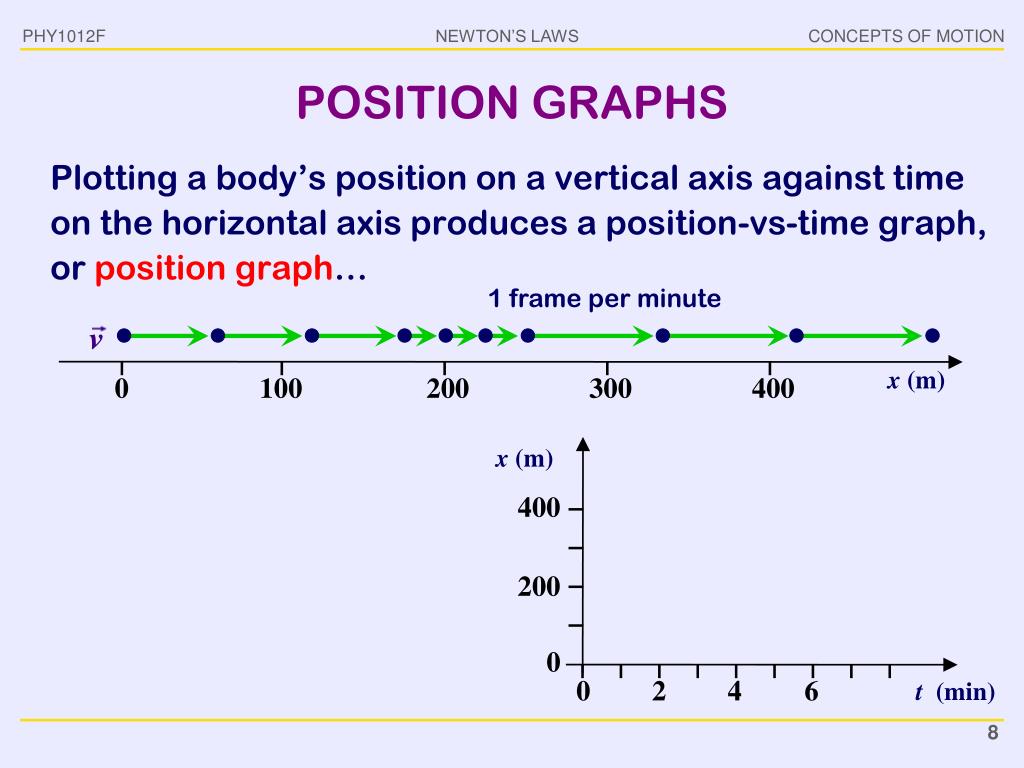 PHY1012F NEWTON'S LAWS CONCEPTS OF MOTION

POSITION GRAPHS

Plotting a body's position on a vertical axis against time on the horizontal axis produces a position-vs-time graph, or position graph…

1 frame per minute

$\vec{v}$

0 100 200 300 400 $x$ (m)

$x$ (m)

400

200

0

0 2 4 6 $t$ (min)

8